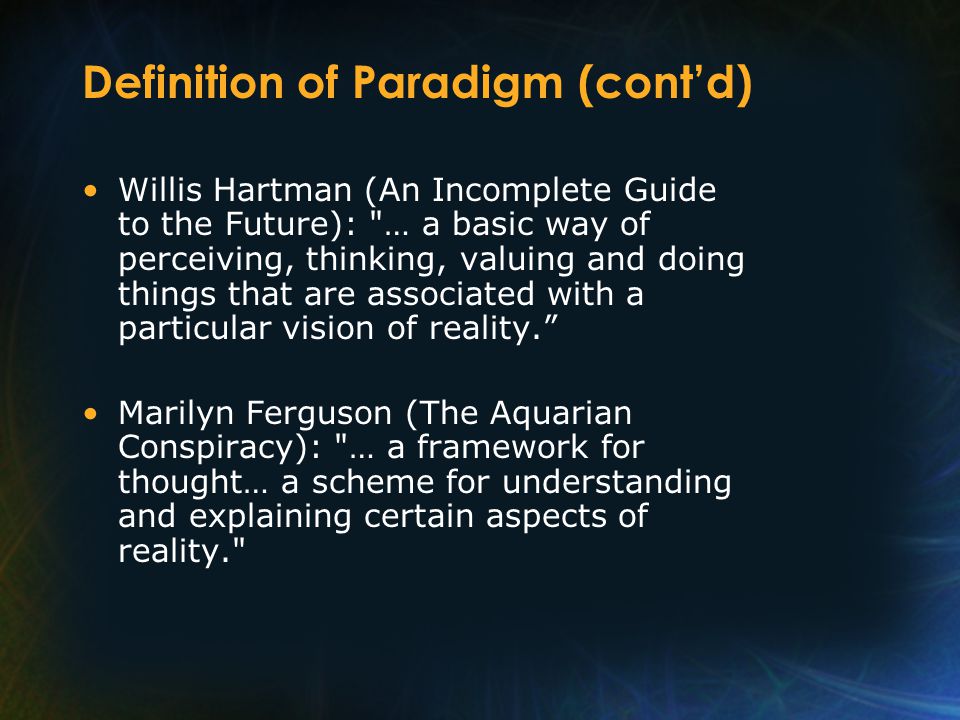 Definition of Paradigm (cont’d)

• Willis Hartman (An Incomplete Guide to the Future): "… a basic way of perceiving, thinking, valuing and doing things that are associated with a particular vision of reality.”

• Marilyn Ferguson (The Aquarian Conspiracy): "… a framework for thought… a scheme for understanding and explaining certain aspects of reality."